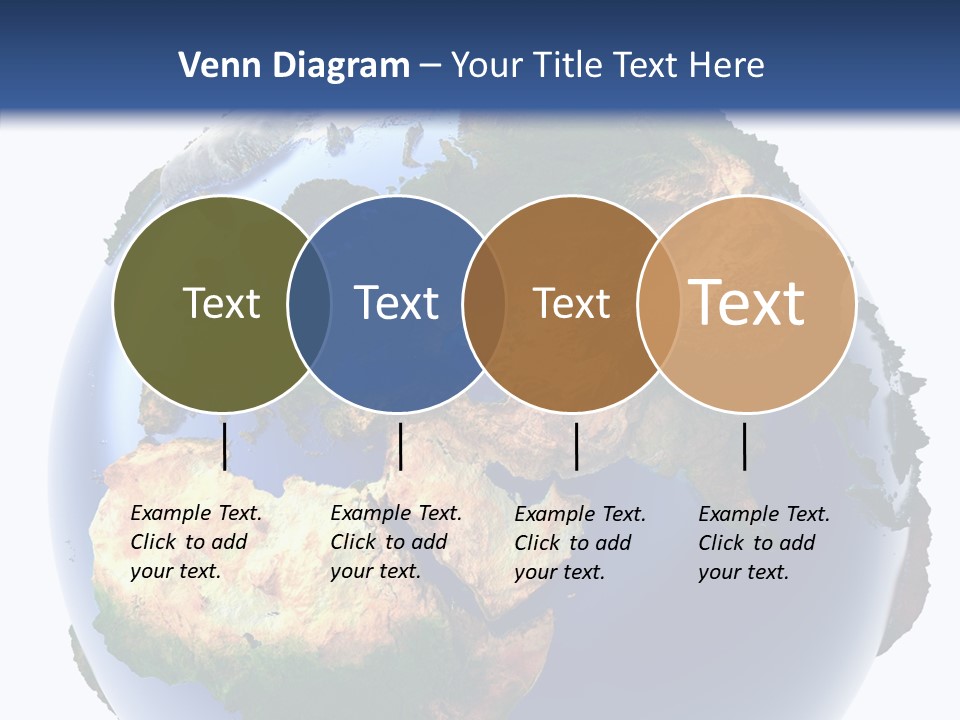 Venn Diagram – Your Title Text Here

Text

Text

Text

Text

Example Text. Click to add your text.

Example Text. Click to add your text.

Example Text. Click to add your text.

Example Text. Click to add your text.